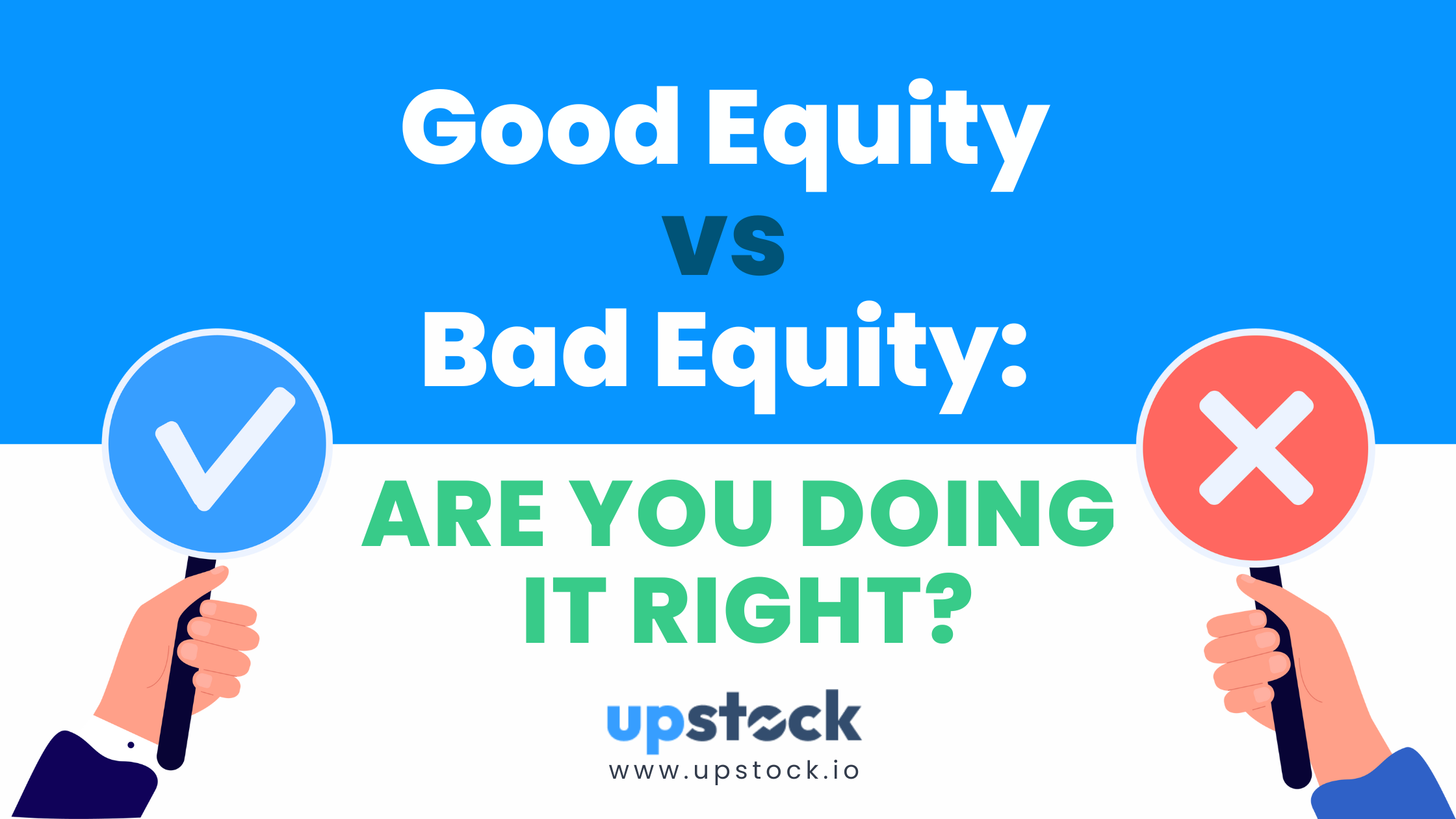 Good Equity
vs
Bad Equity:

ARE YOU DOING IT RIGHT?

upstock
www.upstock.io